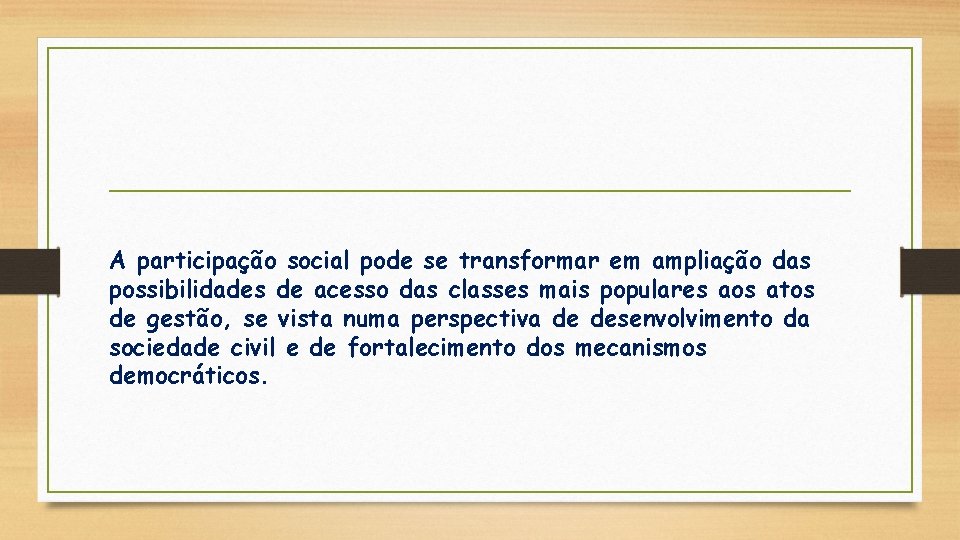 A participação social pode se transformar em ampliação das possibilidades de acesso das classes mais populares aos atos de gestão, se vista numa perspectiva de desenvolvimento da sociedade civil e de fortalecimento dos mecanismos democráticos.